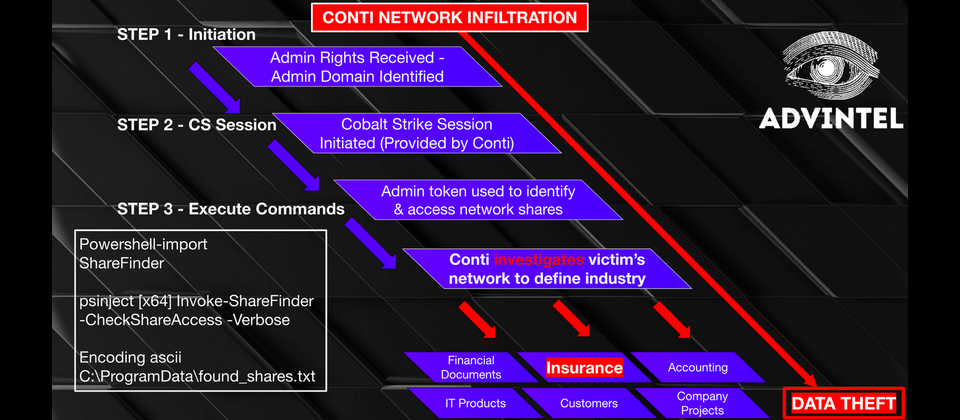 CONTI NETWORK INFILTRATION

ADVINTEL

STEP 1 - Initiation

Admin Rights Received - Admin Domain Identified

STEP 2 - CS Session

Cobalt Strike Session Initiated (Provided by Conti)

Admin token used to identify & access network shares

STEP 3 - Execute Commands

Powershell-import ShareFinder

psinject [x64] Invoke-ShareFinder -CheckShareAccess -Verbose

Encoding ascii C:\ProgramData\found_shares.txt

Conti investigates victim's network to define industry

Financial Documents

Insurance

Accounting

IT Products

Customers

Company Projects

DATA THEFT